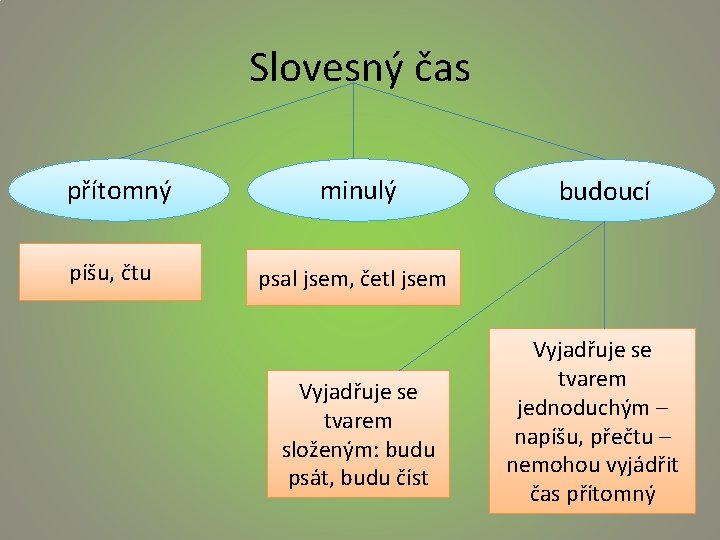 Slovesný čas

přítomný

minulý

budoucí

píšu, čtu

psal jsem, četl jsem

Vyjadřuje se tvarem složeným: budu psát, budu číst

Vyjadřuje se tvarem jednoduchým – napíšu, přečtu – nemohou vyjádřit čas přítomný